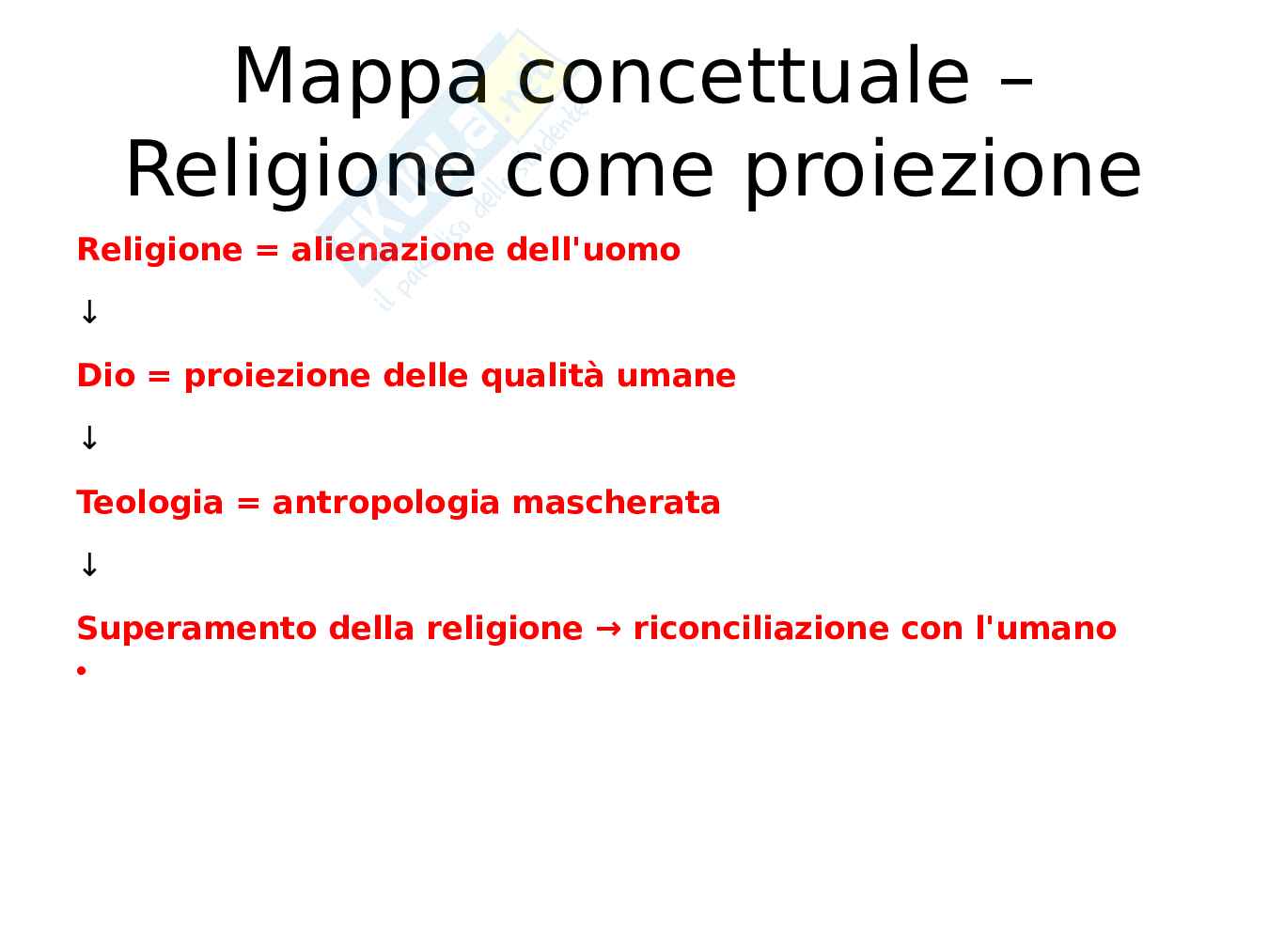 Mappa concettuale – Religione come proiezione

Religione = alienazione dell'uomo

↓

Dio = proiezione delle qualità umane

↓

Teologia = antropologia mascherata

↓

Superamento della religione → riconciliazione con l'umano

•